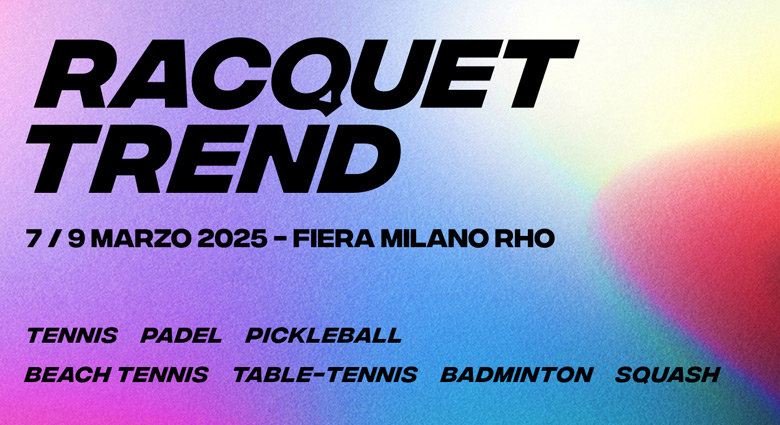 RACQUET TREND

7 / 9 MARZO 2025 - FIERA MILANO RHO

TENNIS PADEL PICKLEBALL

BEACH TENNIS TABLE-TENNIS BADMINTON SQUASH